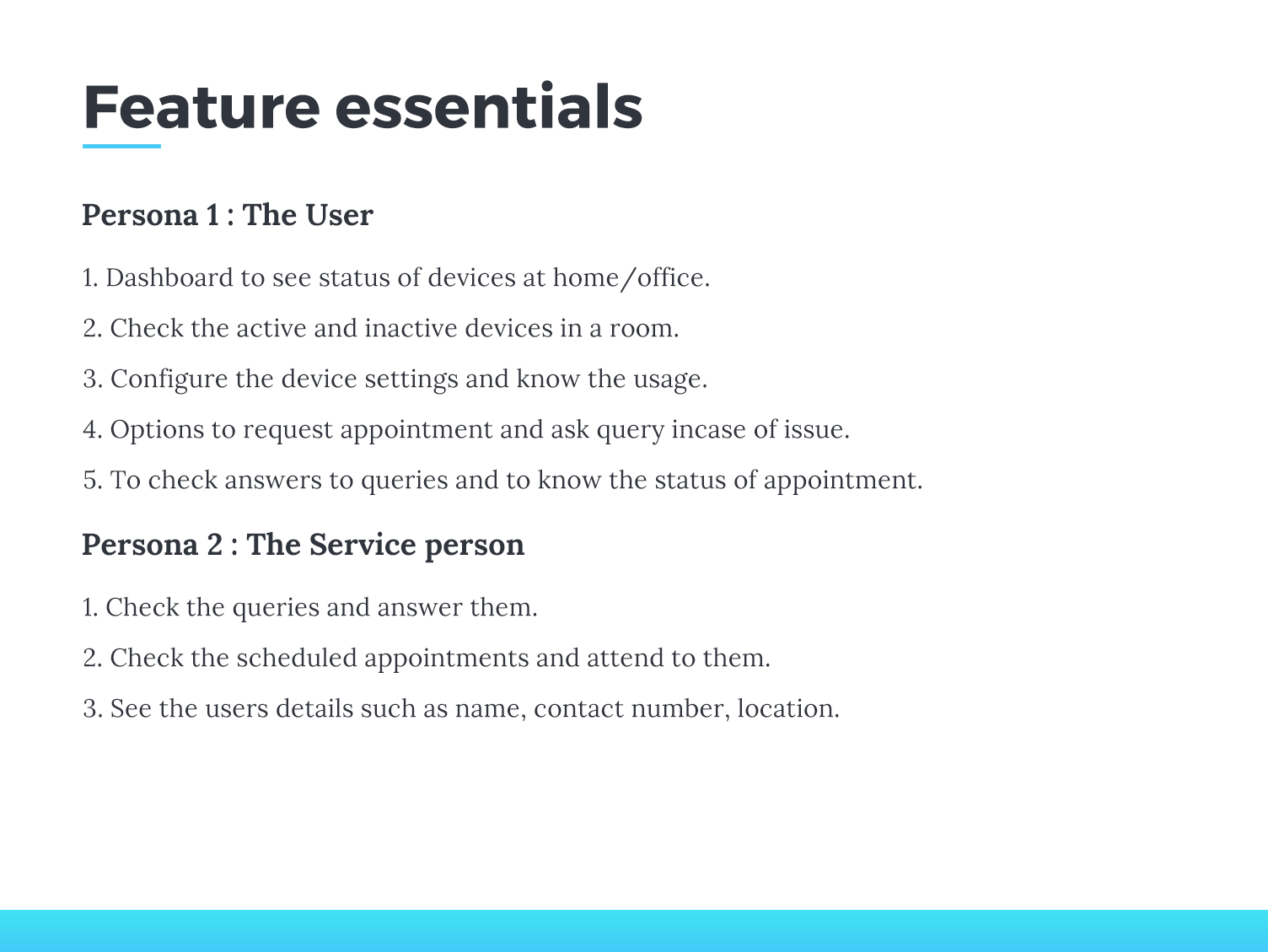 Feature essentials

Persona 1 : The User

1. Dashboard to see status of devices at home/office.

2. Check the active and inactive devices in a room.

3. Configure the device settings and know the usage.

4. Options to request appointment and ask query incase of issue.

5. To check answers to queries and to know the status of appointment.

Persona 2 : The Service person

1. Check the queries and answer them.

2. Check the scheduled appointments and attend to them.

3. See the users details such as name, contact number, location.